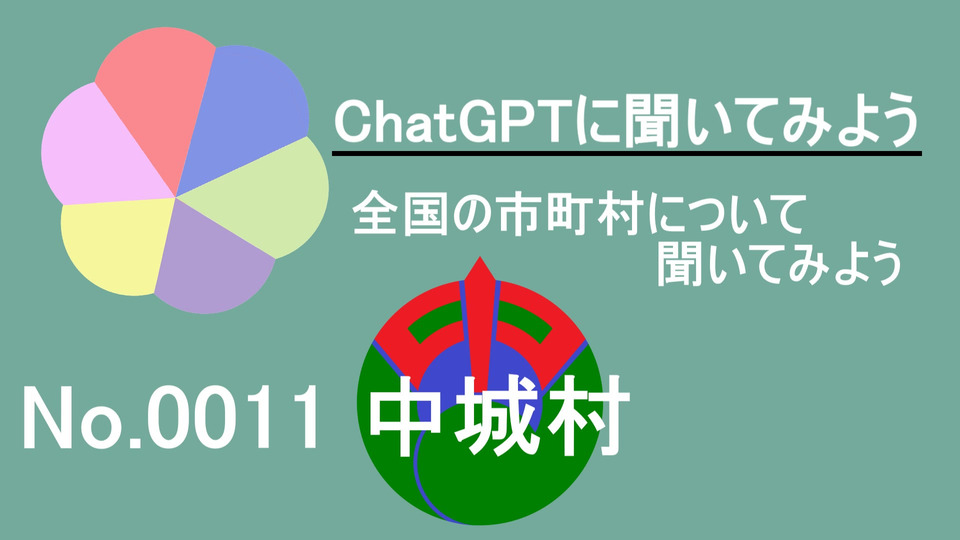 ChatGPTに聞いてみよう

全国の市町村について聞いてみよう

No.0011 中城村